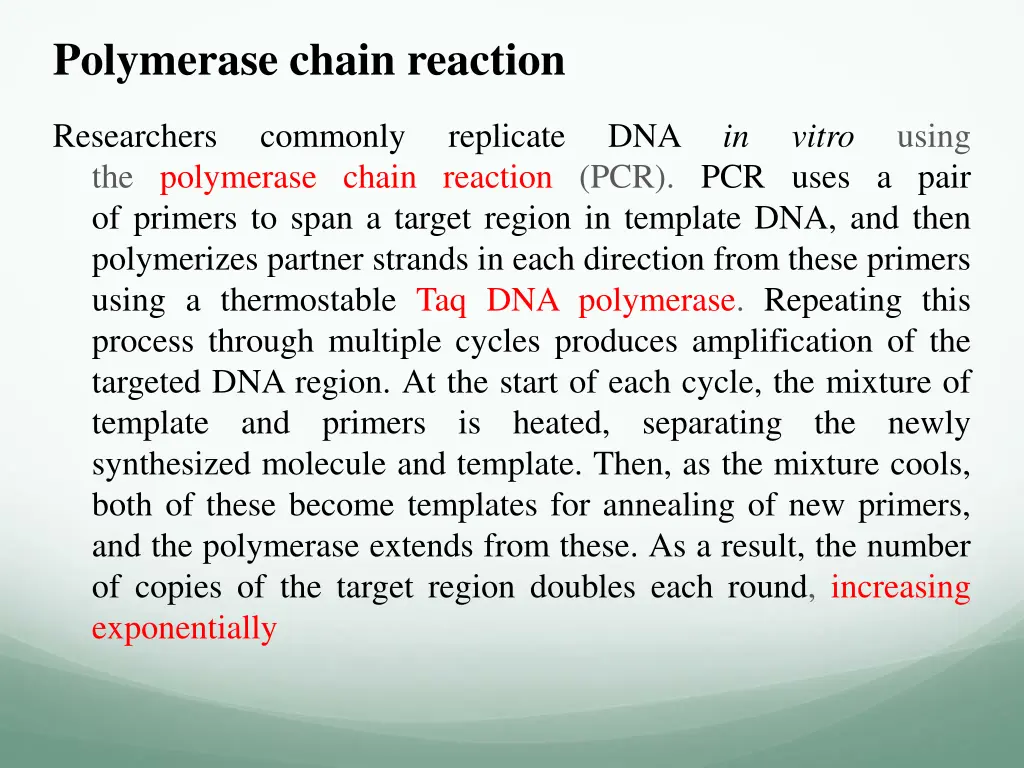 Polymerase chain reaction

Researchers commonly replicate DNA in vitro using the polymerase chain reaction (PCR). PCR uses a pair of primers to span a target region in template DNA, and then polymerizes partner strands in each direction from these primers using a thermostable Taq DNA polymerase. Repeating this process through multiple cycles produces amplification of the targeted DNA region. At the start of each cycle, the mixture of template and primers is heated, separating the newly synthesized molecule and template. Then, as the mixture cools, both of these become templates for annealing of new primers, and the polymerase extends from these. As a result, the number of copies of the target region doubles each round, increasing exponentially